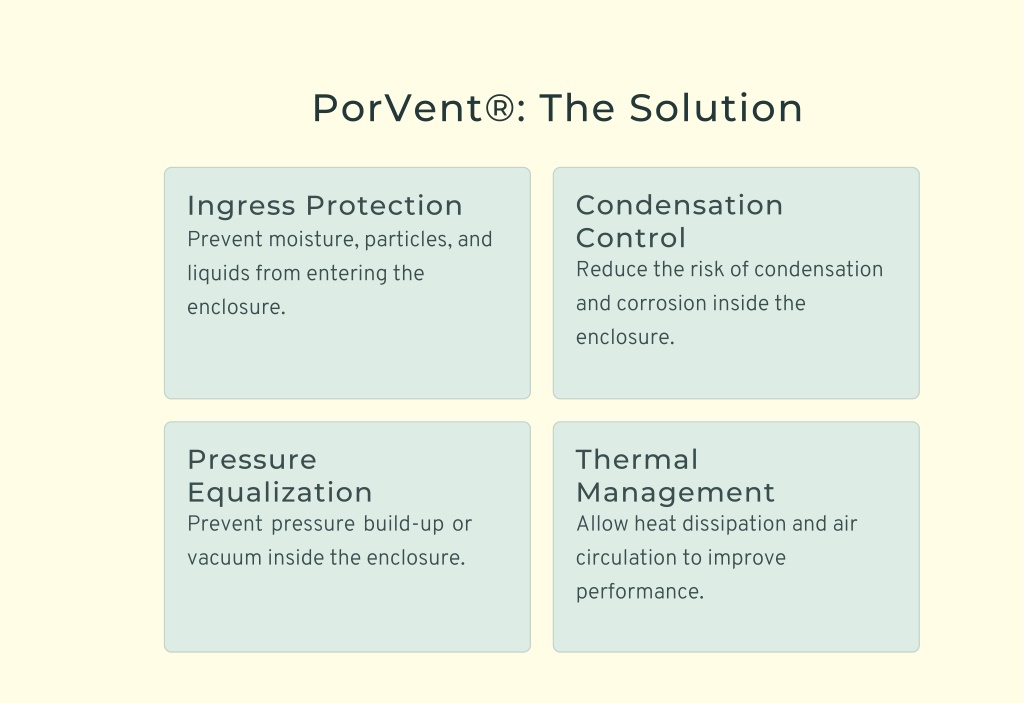 PorVent®: The Solution

Ingress Protection
Prevent moisture, particles, and liquids from entering the enclosure.

Condensation Control
Reduce the risk of condensation and corrosion inside the enclosure.

Pressure Equalization
Prevent pressure build-up or vacuum inside the enclosure.

Thermal Management
Allow heat dissipation and air circulation to improve performance.